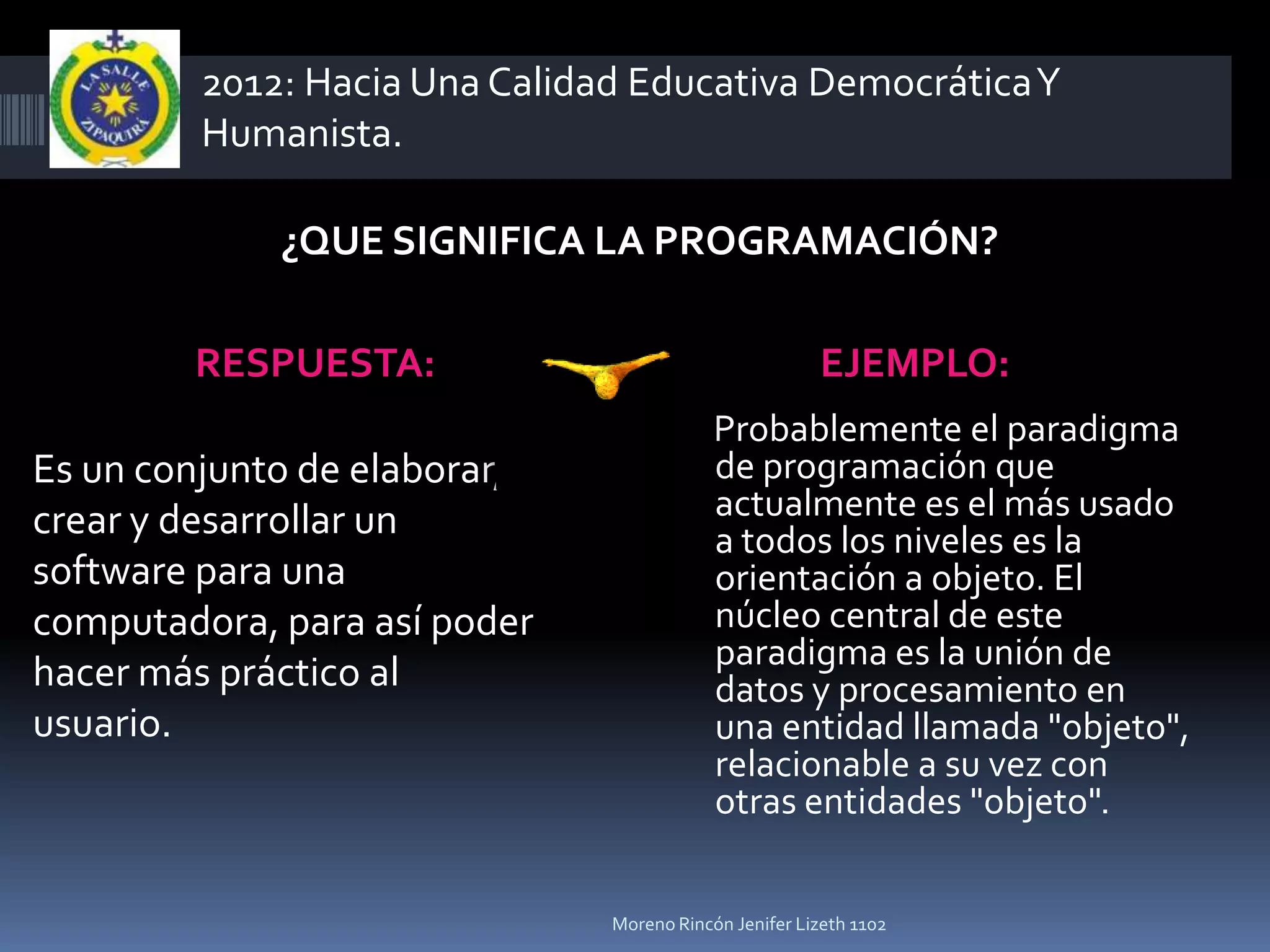 LA SALLE
ZIPAQUIRÁ

2012: Hacia Una Calidad Educativa Democrática Y Humanista.

¿QUE SIGNIFICA LA PROGRAMACIÓN?

RESPUESTA:

Es un conjunto de elaborar, crear y desarrollar un software para una computadora, para así poder hacer más práctico al usuario.

EJEMPLO:

Probablemente el paradigma de programación que actualmente es el más usado a todos los niveles es la orientación a objeto. El núcleo central de este paradigma es la unión de datos y procesamiento en una entidad llamada "objeto", relacionable a su vez con otras entidades "objeto".

Moreno Rincón Jenifer Lizeth 1102